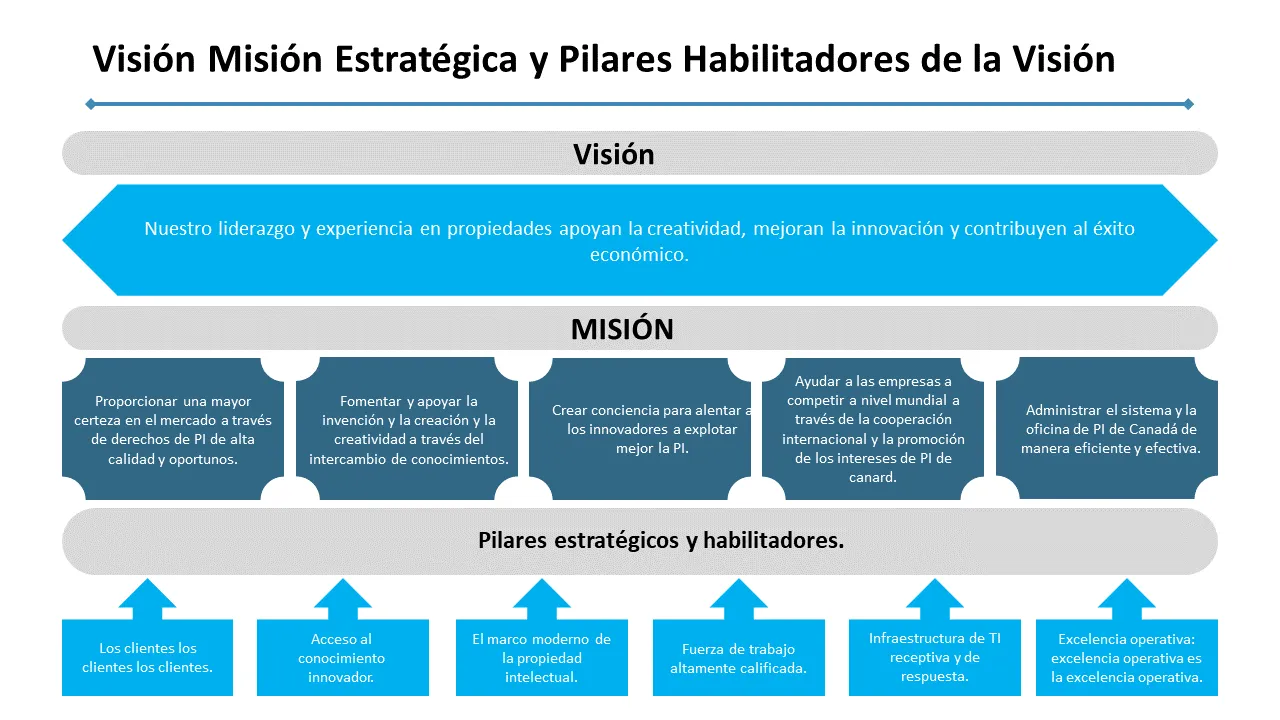 Visión Misión Estratégica y Pilares Habilitadores de la Visión

Visión

Nuestro liderazgo y experiencia en propiedades apoyan la creatividad, mejoran la innovación y contribuyen al éxito económico.

MISIÓN

Proporcionar una mayor certeza en el mercado a través de derechos de PI de alta calidad y oportunos.

Fomentar y apoyar la invención y la creación y la creatividad a través del intercambio de conocimientos.

Crear conciencia para alentar a los innovadores a explotar mejor la PI.

Ayudar a las empresas a competir a nivel mundial a través de la cooperación internacional y la promoción de los intereses de PI de canard.

Administrar el sistema y la oficina de PI de Canadá de manera eficiente y efectiva.

Pilares estratégicos y habilitadores.

Los clientes los clientes los clientes.

Acceso al conocimiento innovador.

El marco moderno de la propiedad intelectual.

Fuerza de trabajo altamente calificada.

Infraestructura de TI receptiva y de respuesta.

Excelencia operativa: excelencia operativa es la excelencia operativa.